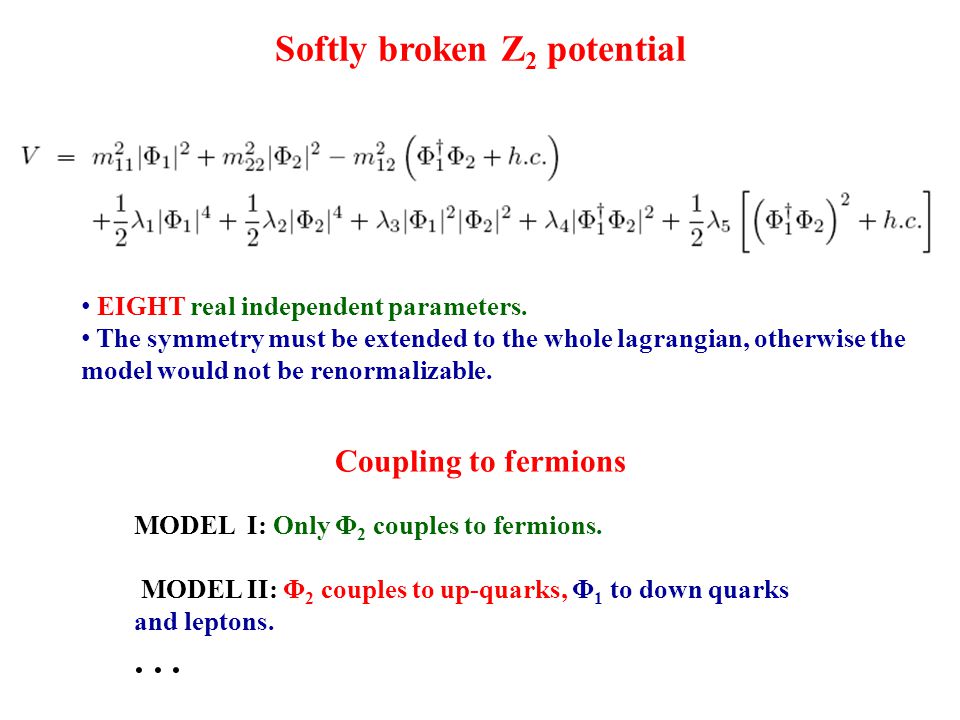 Softly broken $Z_2$ potential

$V = m_{11}^2|\Phi_1|^2 + m_{22}^2|\Phi_2|^2 - m_{12}^2\left(\Phi_1^\dagger\Phi_2 + h.c.\right)$
$+\frac{1}{2}\lambda_1|\Phi_1|^4 + \frac{1}{2}\lambda_2|\Phi_2|^4 + \lambda_3|\Phi_1|^2|\Phi_2|^2 + \lambda_4|\Phi_1^\dagger\Phi_2|^2 + \frac{1}{2}\lambda_5\left[\left(\Phi_1^\dagger\Phi_2\right)^2 + h.c.\right]$

• EIGHT real independent parameters.
• The symmetry must be extended to the whole lagrangian, otherwise the model would not be renormalizable.

Coupling to fermions

MODEL I: Only $\Phi_2$ couples to fermions.

MODEL II: $\Phi_2$ couples to up-quarks, $\Phi_1$ to down quarks and leptons.

. . .